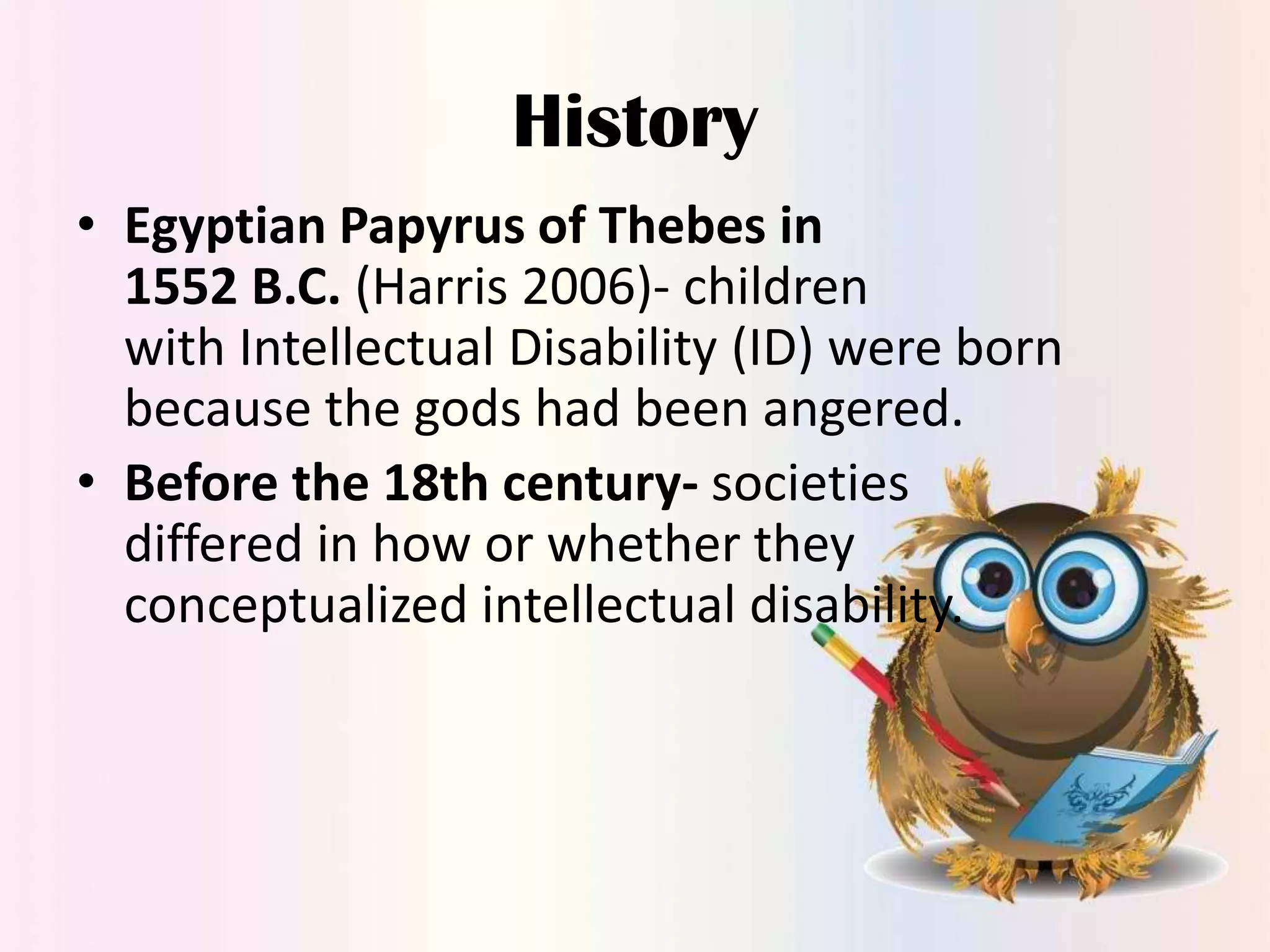 History

• Egyptian Papyrus of Thebes in 1552 B.C. (Harris 2006)- children with Intellectual Disability (ID) were born because the gods had been angered.

• Before the 18th century- societies differed in how or whether they conceptualized intellectual disability.